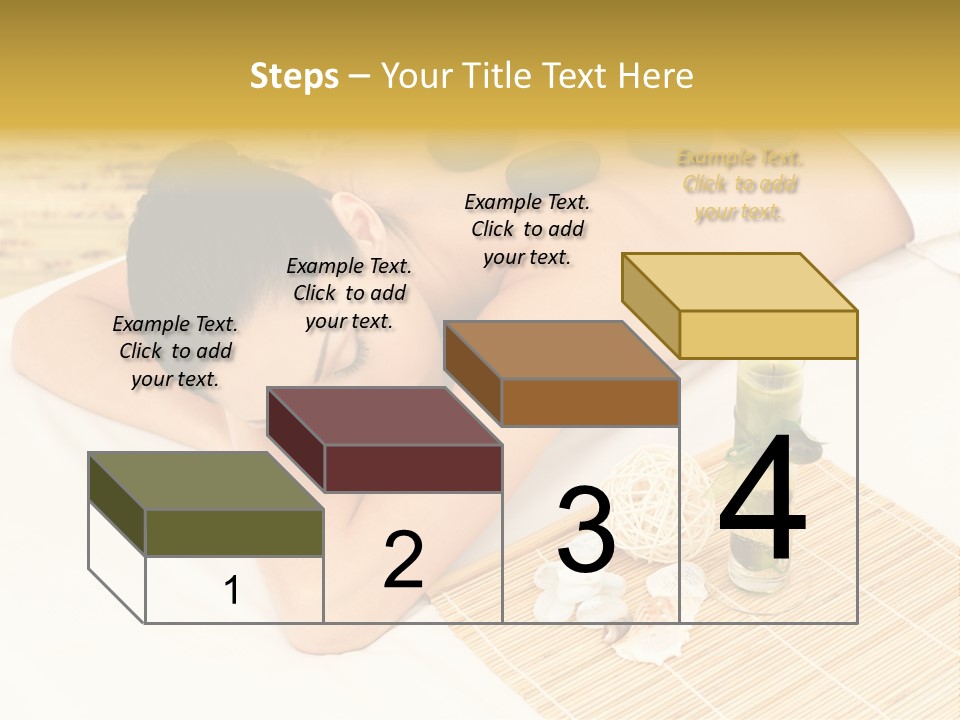 Steps – Your Title Text Here

Example Text. Click to add your text.

Example Text. Click to add your text.

Example Text. Click to add your text.

Example Text. Click to add your text.

1

2

3

4